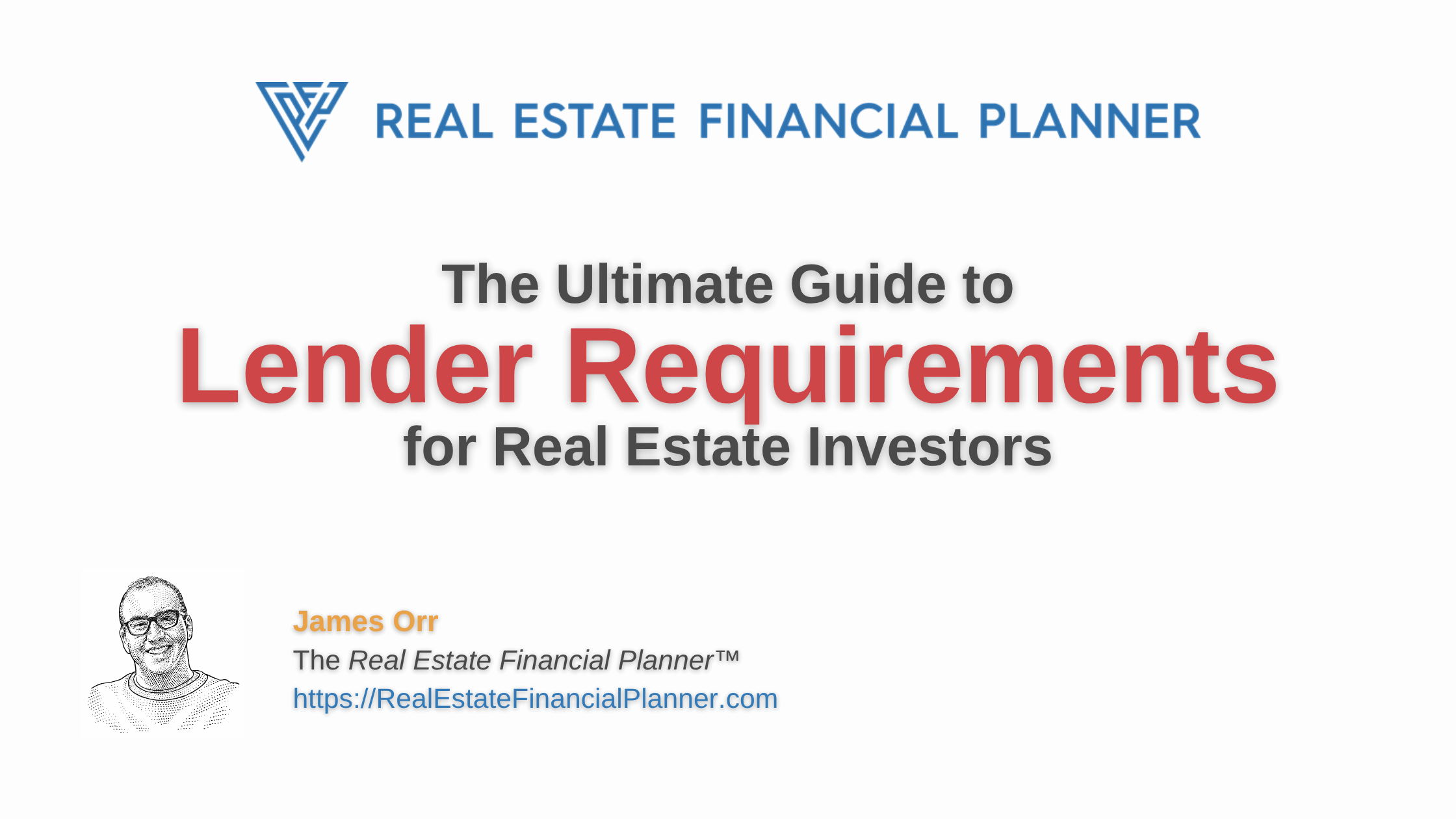 REAL ESTATE FINANCIAL PLANNER

The Ultimate Guide to
Lender Requirements
for Real Estate Investors

James Orr
The Real Estate Financial Planner™
https://RealEstateFinancialPlanner.com